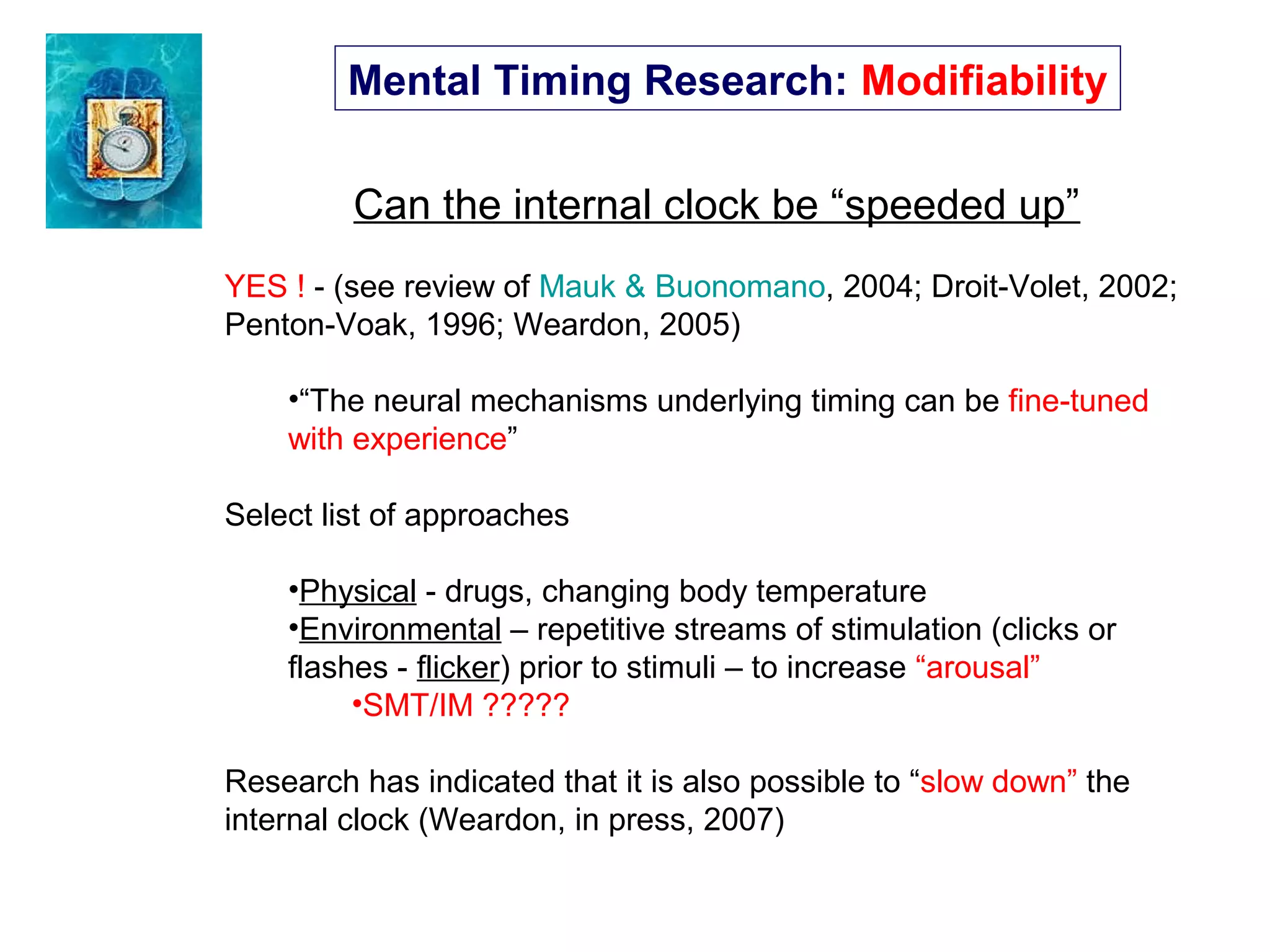 Mental Timing Research: Modifiability

Can the internal clock be “speeded up”

YES ! - (see review of Mauk & Buonomano, 2004; Droit-Volet, 2002; Penton-Voak, 1996; Weardon, 2005)

•“The neural mechanisms underlying timing can be fine-tuned with experience”

Select list of approaches

•Physical - drugs, changing body temperature
•Environmental – repetitive streams of stimulation (clicks or flashes - flicker) prior to stimuli – to increase “arousal”
•SMT/IM ?????

Research has indicated that it is also possible to “slow down” the internal clock (Weardon, in press, 2007)